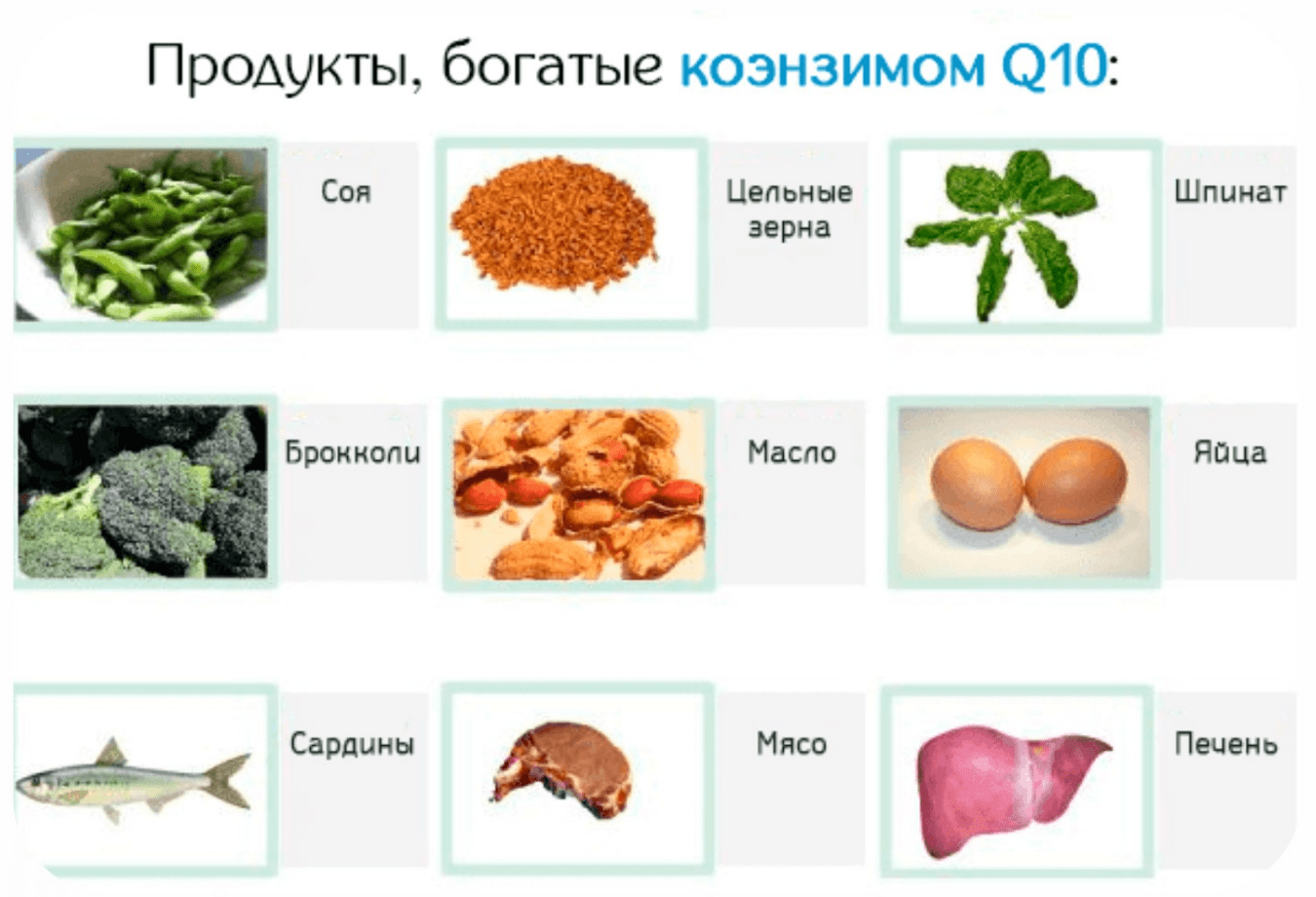 Продукты, богатые коэнзимом Q10:

Соя

Цельные зерна

Шпинат

Брокколи

Масло

Яйца

Сардины

Мясо

Печень